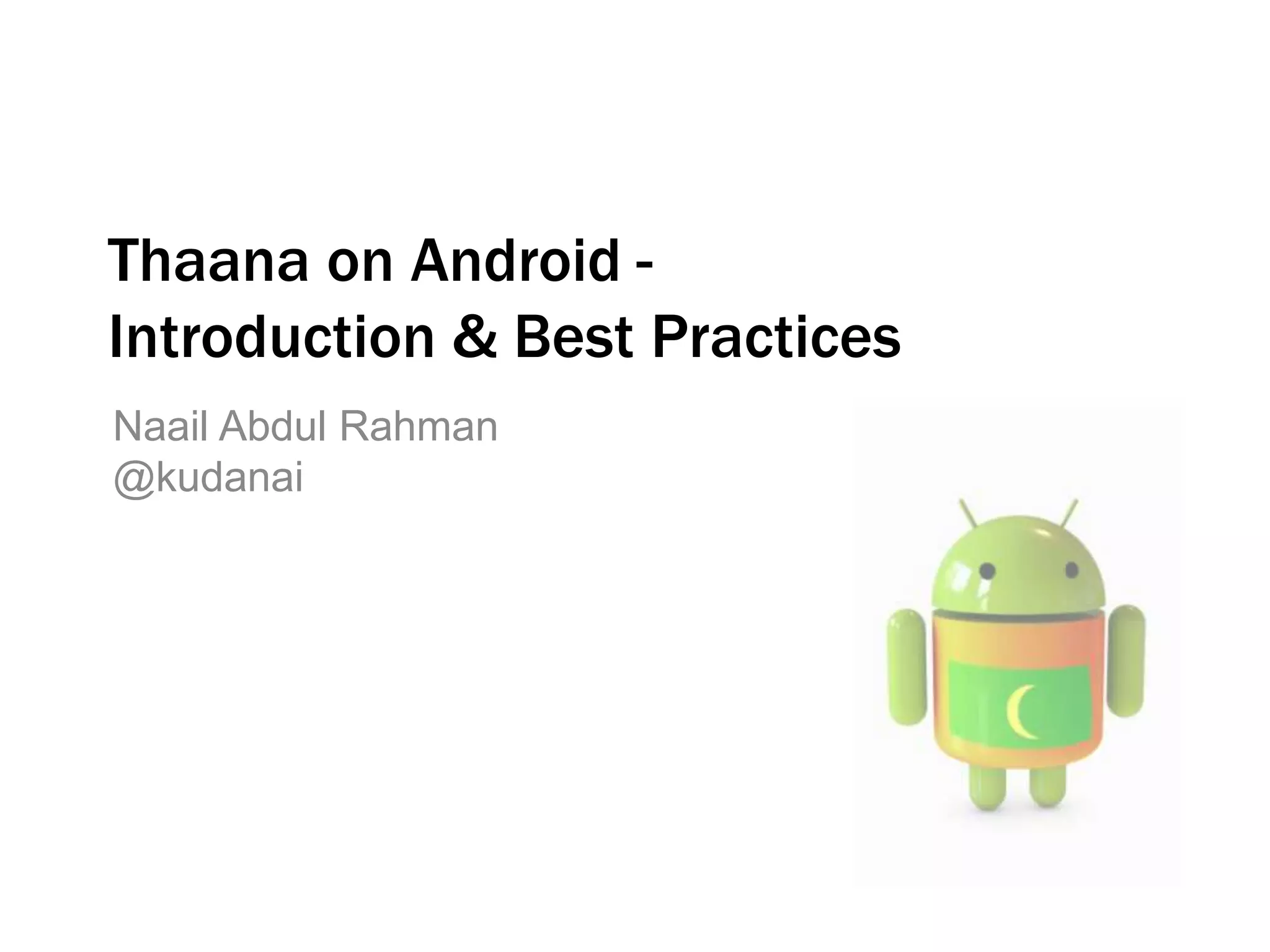 Thaana on Android - Introduction & Best Practices

Naail Abdul Rahman
@kudanai